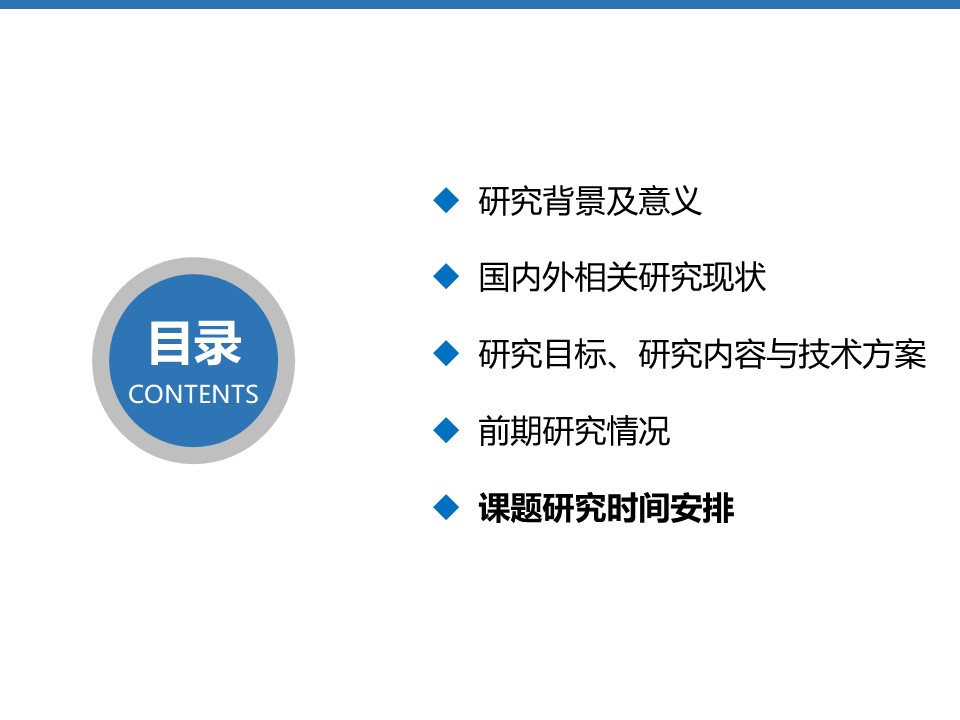 目录
CONTENTS

◆ 研究背景及意义
◆ 国内外相关研究现状
◆ 研究目标、研究内容与技术方案
◆ 前期研究情况
◆ 课题研究时间安排